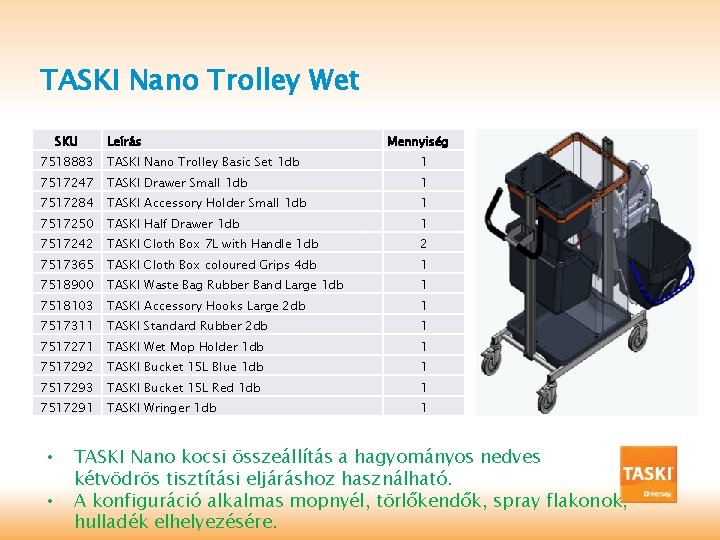 TASKI Nano Trolley Wet

| SKU | Leírás | Mennyiség |
|---|---|---|
| 7518883 | TASKI Nano Trolley Basic Set 1db | 1 |
| 7517247 | TASKI Drawer Small 1db | 1 |
| 7517284 | TASKI Accessory Holder Small 1db | 1 |
| 7517250 | TASKI Half Drawer 1db | 1 |
| 7517242 | TASKI Cloth Box 7L with Handle 1db | 2 |
| 7517365 | TASKI Cloth Box coloured Grips 4db | 1 |
| 7518900 | TASKI Waste Bag Rubber Band Large 1db | 1 |
| 7518103 | TASKI Accessory Hooks Large 2db | 1 |
| 7517311 | TASKI Standard Rubber 2db | 1 |
| 7517271 | TASKI Wet Mop Holder 1db | 1 |
| 7517292 | TASKI Bucket 15L Blue 1db | 1 |
| 7517293 | TASKI Bucket 15L Red 1db | 1 |
| 7517291 | TASKI Wringer 1db | 1 |

• TASKI Nano kocsi összeállítás a hagyományos nedves kétvödrös tisztítási eljáráshoz használható.
• A konfiguráció alkalmas mopnyél, törlőkendők, spray flakonok, hulladék elhelyezésére.

TASKI
Diversey